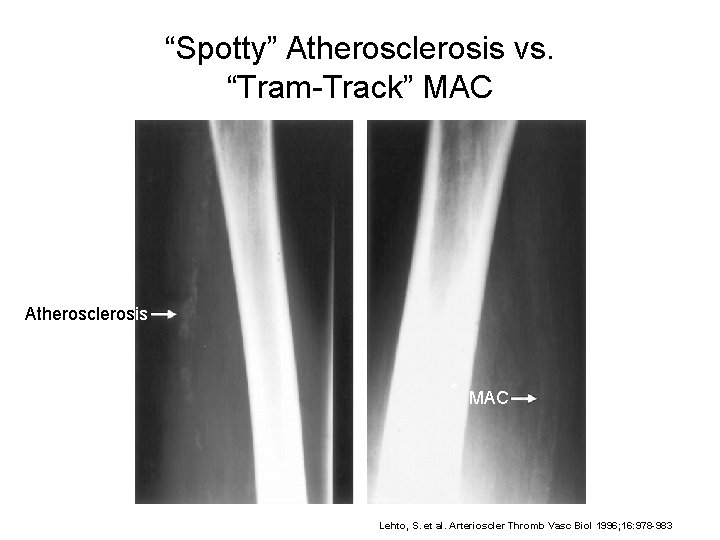 “Spotty” Atherosclerosis vs. “Tram-Track” MAC

Atherosclerosis

MAC

Lehto, S. et al. Arterioscler Thromb Vasc Biol 1996;16:978-983